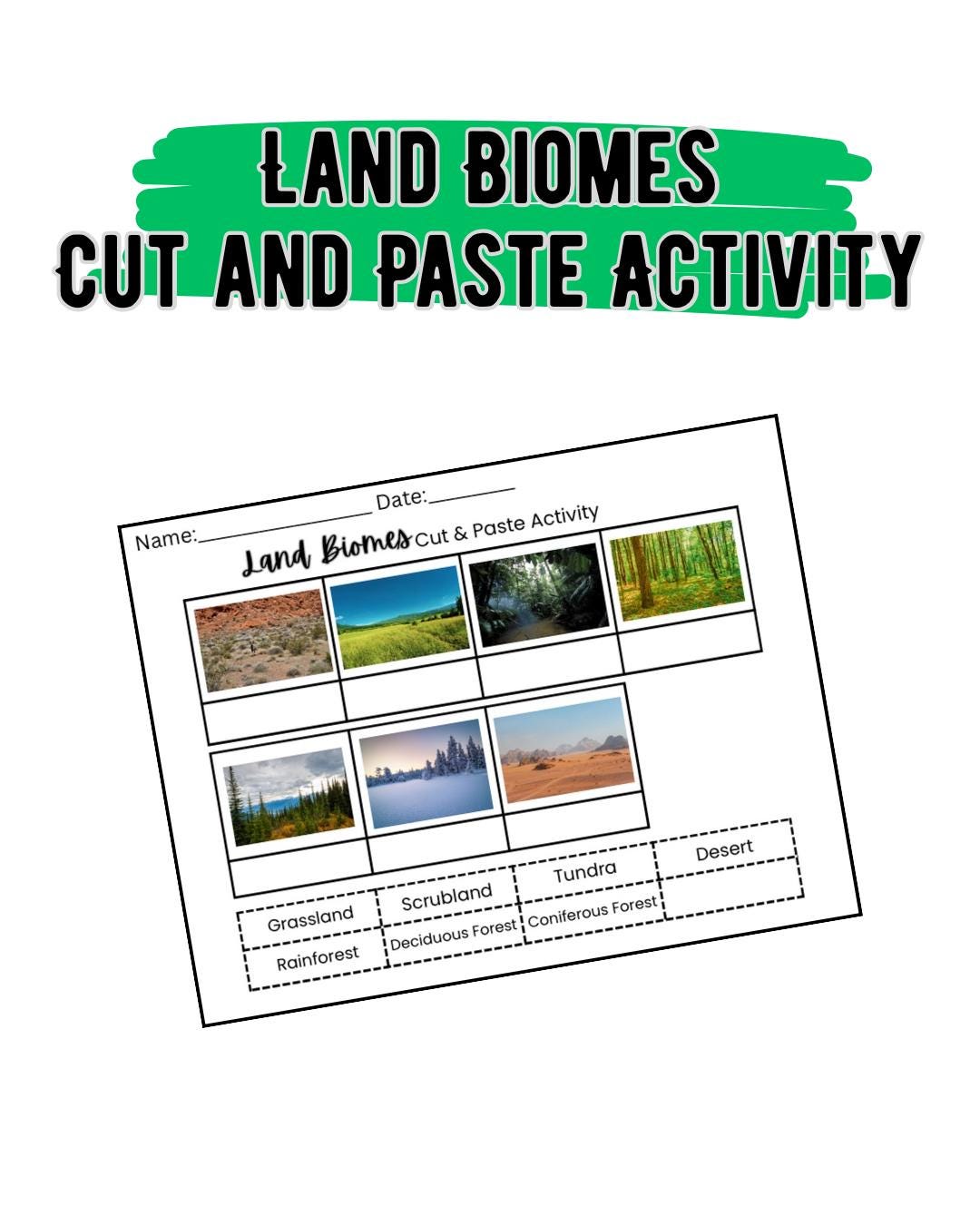 LAND BIOMES
CUT AND PASTE ACTIVITY

Name:________________ Date:________

Land Biomes Cut & Paste Activity

| Grassland | Scrubland | Tundra | Desert |
|---|---|---|---|
| Rainforest | Deciduous Forest | Coniferous Forest | |